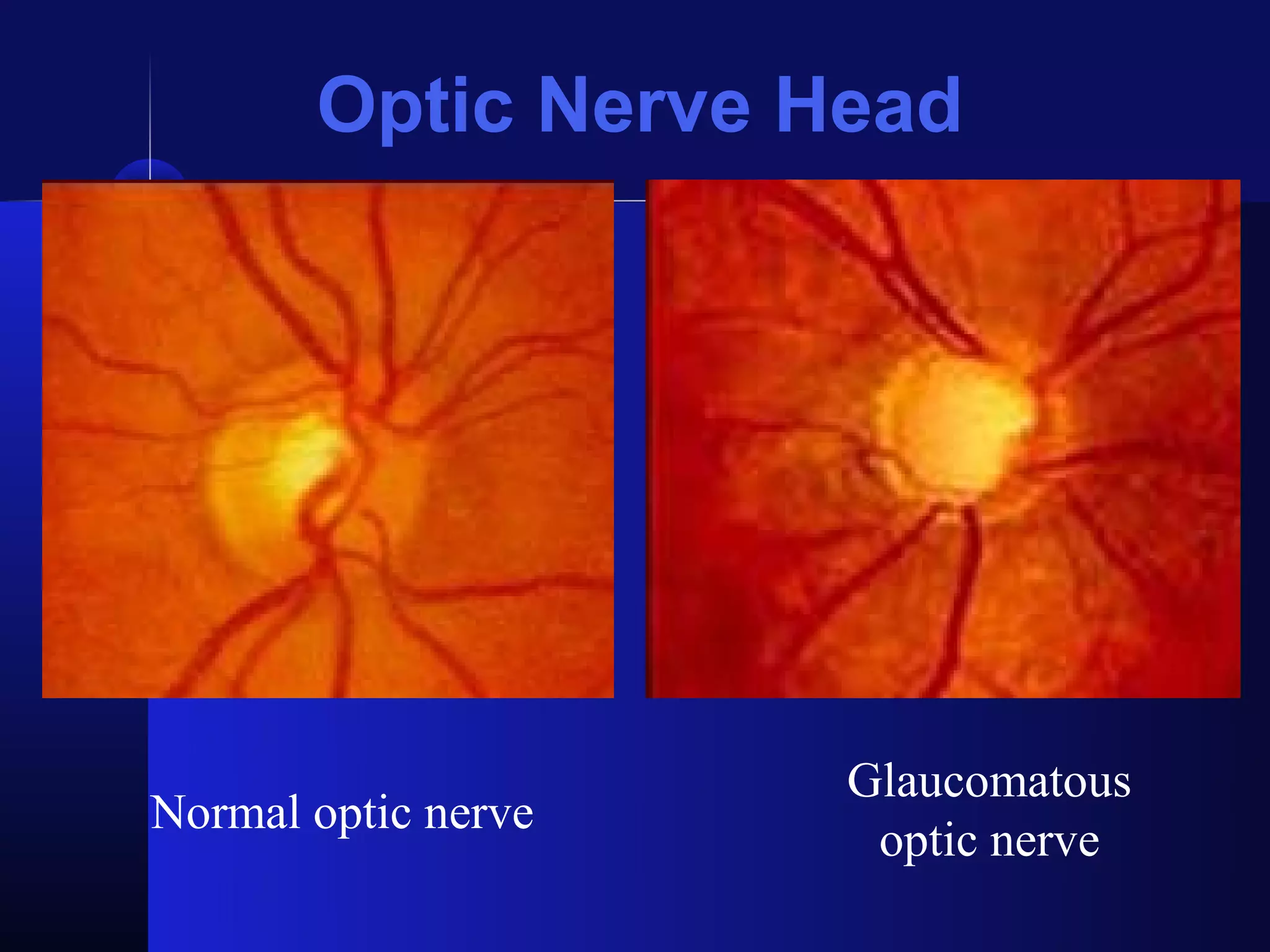 Optic Nerve Head

Normal optic nerve

Glaucomatous optic nerve